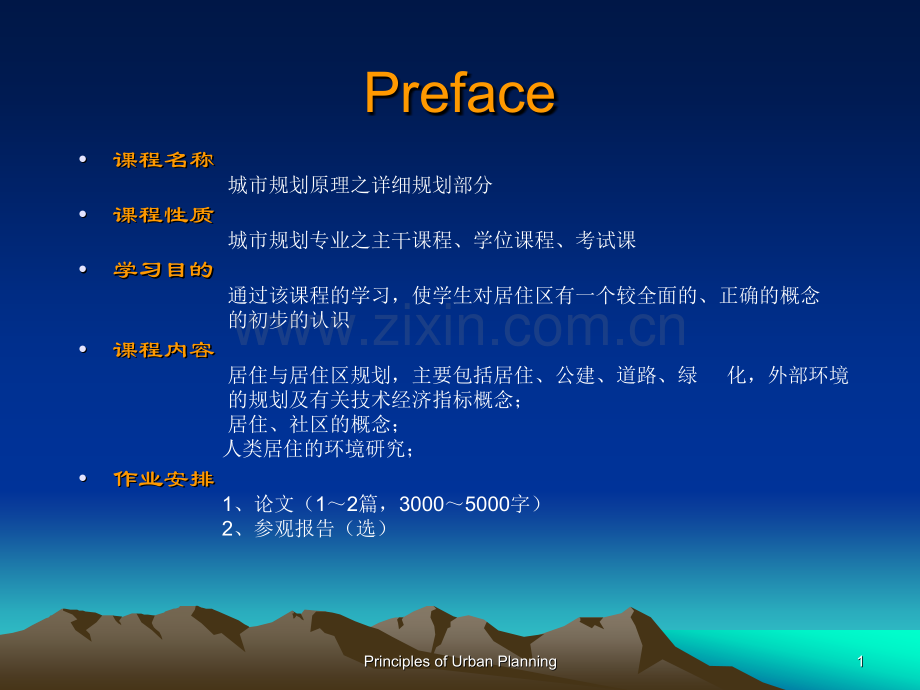 Preface

• 课程名称
城市规划原理之详细规划部分

• 课程性质
城市规划专业之主干课程、学位课程、考试课

• 学习目的
通过该课程的学习，使学生对居住区有一个较全面的、正确的概念的初步的认识

• 课程内容
居住与居住区规划，主要包括居住、公建、道路、绿 化，外部环境的规划及有关技术经济指标概念；
居住、社区的概念；
人类居住的环境研究；

• 作业安排
1、论文（1～2篇，3000～5000字）
2、参观报告（选）

Principles of Urban Planning
1

www.zixin.com.cn